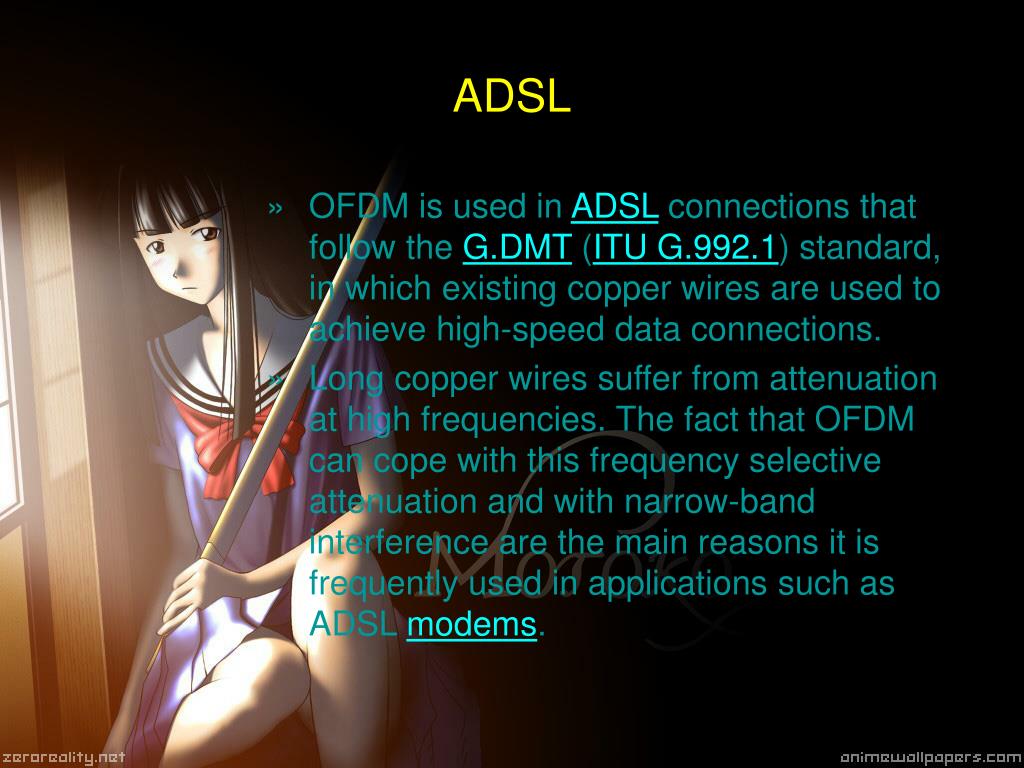 ADSL

» OFDM is used in ADSL connections that follow the G.DMT (ITU G.992.1) standard, in which existing copper wires are used to achieve high-speed data connections.

» Long copper wires suffer from attenuation at high frequencies. The fact that OFDM can cope with this frequency selective attenuation and with narrow-band interference are the main reasons it is frequently used in applications such as ADSL modems.

Motoko

zeroreality.net

animewallpapers.com